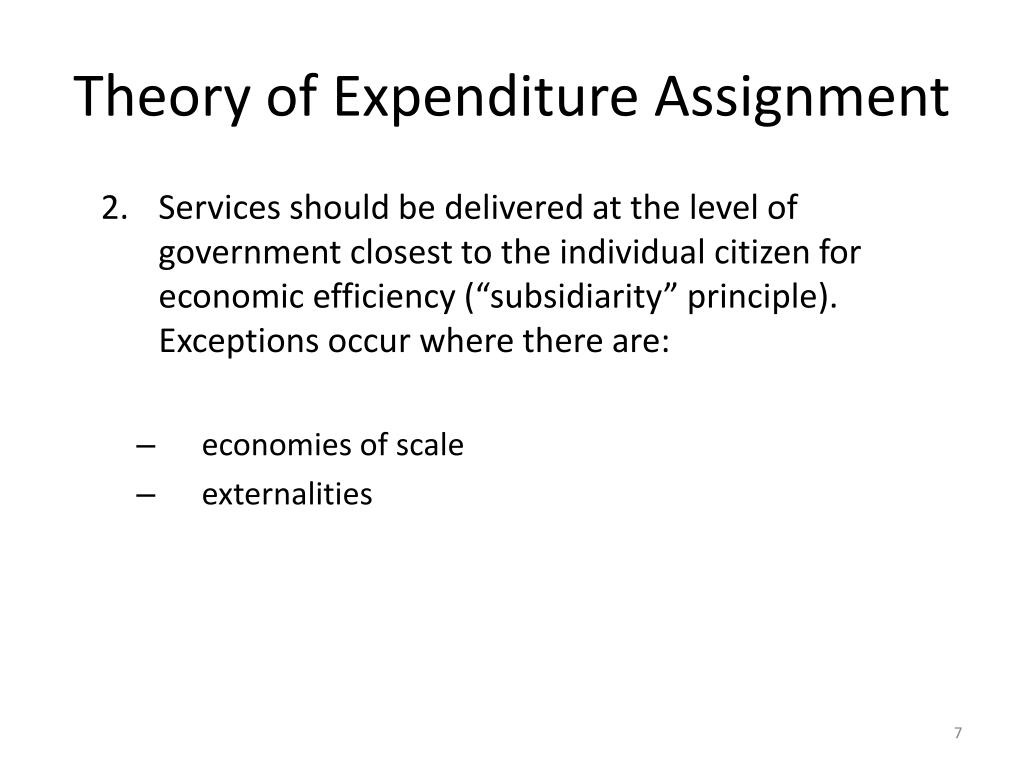 Theory of Expenditure Assignment

2. Services should be delivered at the level of government closest to the individual citizen for economic efficiency (“subsidiarity” principle). Exceptions occur where there are:

– economies of scale
– externalities

7